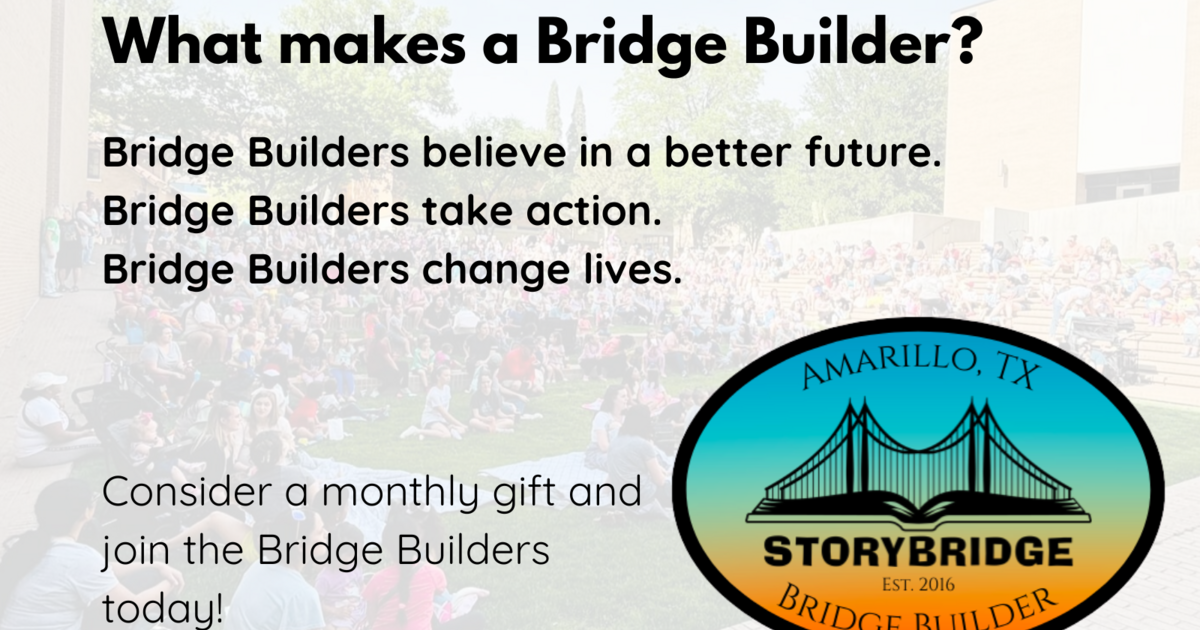 What makes a Bridge Builder?

Bridge Builders believe in a better future.
Bridge Builders take action.
Bridge Builders change lives.

Consider a monthly gift and join the Bridge Builders today!

AMARILLO, TX
STORYBRIDGE
EST. 2016
BRIDGE BUILDER